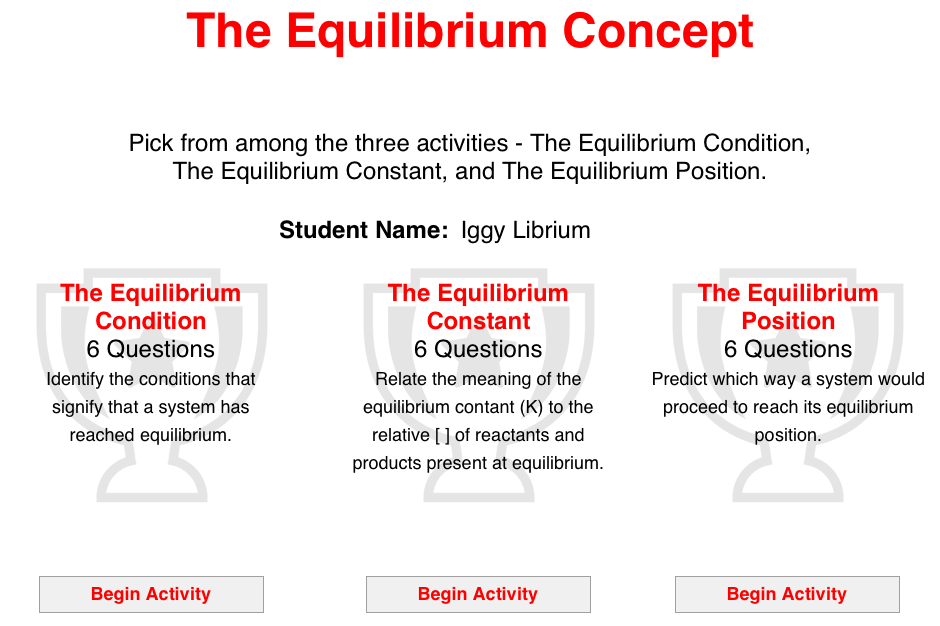 The Equilibrium Concept

Pick from among the three activities - The Equilibrium Condition, The Equilibrium Constant, and The Equilibrium Position.

Student Name: Iggy Librium

The Equilibrium Condition
6 Questions
Identify the conditions that signify that a system has reached equilibrium.

Begin Activity

The Equilibrium Constant
6 Questions
Relate the meaning of the equilibrium contant (K) to the relative [ ] of reactants and products present at equilibrium.

Begin Activity

The Equilibrium Position
6 Questions
Predict which way a system would proceed to reach its equilibrium position.

Begin Activity